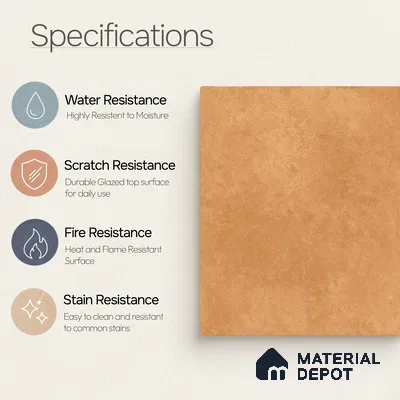 Specifications

Water Resistance
Highly Resistent to Moisture

Scratch Resistance
Durable Glazed top surface for daily use

Fire Resistance
Heat and Flame Resistant Surface

Stain Resistance
Easy to clean and resistant to common stains

MATERIAL DEPOT